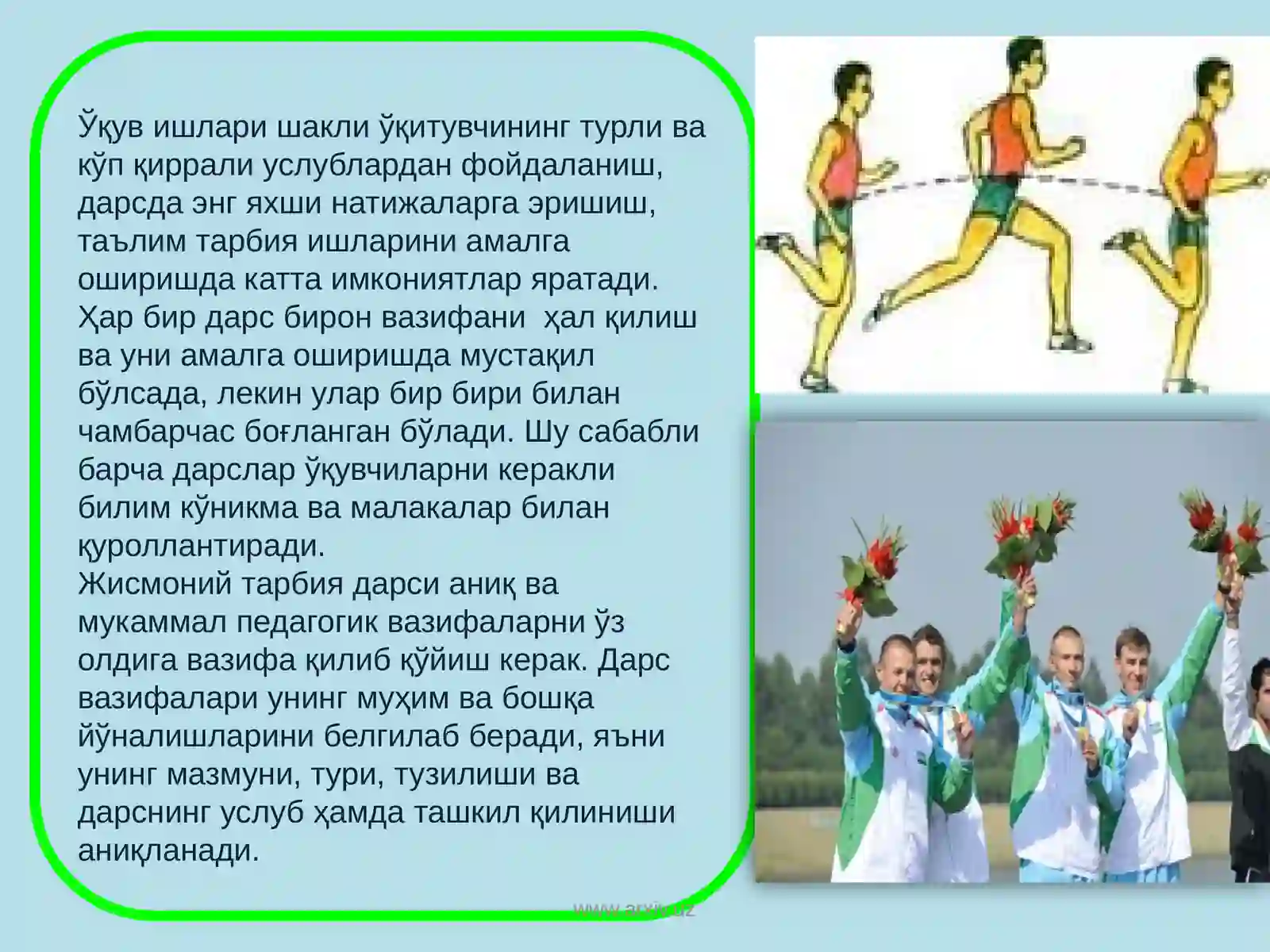 Ўқув ишлари шакли ўқитувчининг турли ва кўп қиррали услублардан фойдаланиш, дарсда энг яхши натижаларга эришиш, таълим тарбия ишларини амалга оширишда катта имкониятлар яратади. Ҳар бир дарс бирон вазифани ҳал қилиш ва уни амалга оширишда мустақил бўлсада, лекин улар бир бири билан чамбарчас боғланган бўлади. Шу сабабли барча дарслар ўқувчиларни керакли билим кўникма ва малакалар билан қуроллантиради.
Жисмоний тарбия дарси аниқ ва мукаммал педагогик вазифаларни ўз олдига вазифа қилиб қўйиш керак. Дарс вазифалари унинг муҳим ва бошқа йўналишларини белгилаб беради, яъни унинг мазмуни, тури, тузилиши ва дарснинг услуб ҳамда ташкил қилиниши аниқланади.

www.arxiv.uz